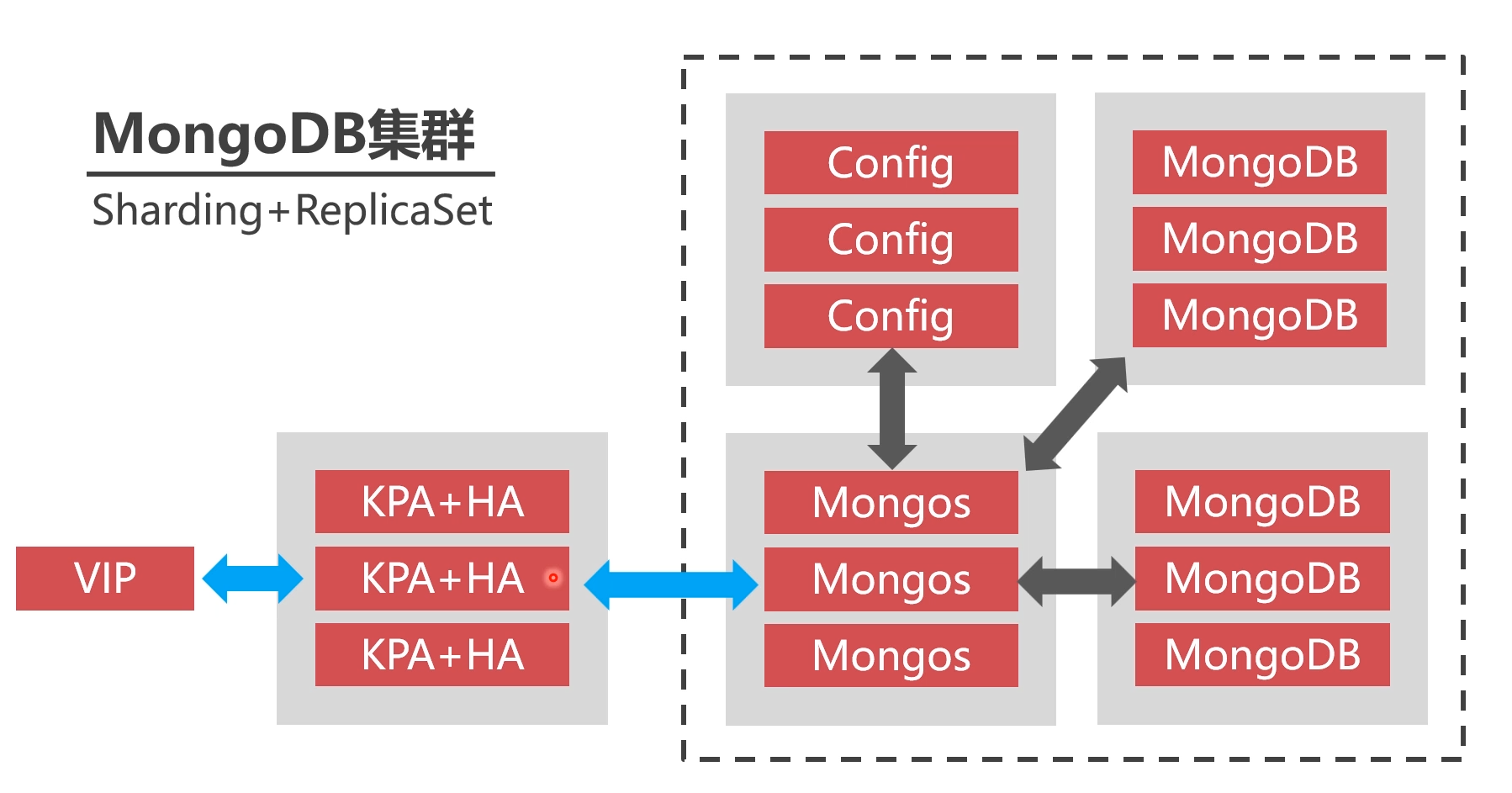 MongoDB集群

Sharding+ReplicaSet

Config
Config
Config

MongoDB
MongoDB
MongoDB

VIP

KPA+HA
KPA+HA
KPA+HA

Mongos
Mongos
Mongos

MongoDB
MongoDB
MongoDB